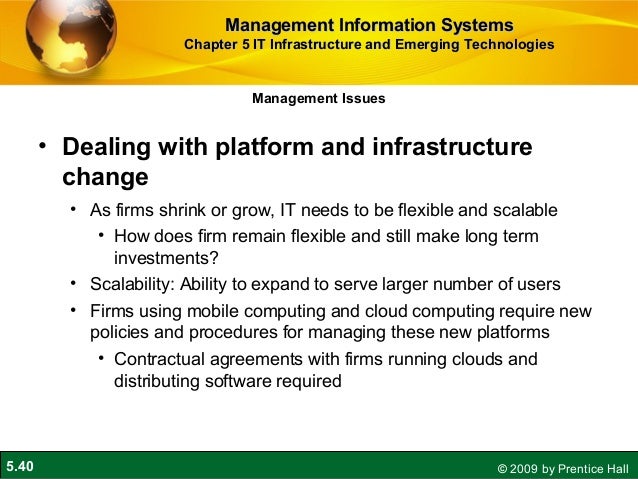 Management Information Systems
Chapter 5 IT Infrastructure and Emerging Technologies

Management Issues

• Dealing with platform and infrastructure change
  • As firms shrink or grow, IT needs to be flexible and scalable
    • How does firm remain flexible and still make long term investments?
  • Scalability: Ability to expand to serve larger number of users
  • Firms using mobile computing and cloud computing require new policies and procedures for managing these new platforms
    • Contractual agreements with firms running clouds and distributing software required

5.40

© 2009 by Prentice Hall